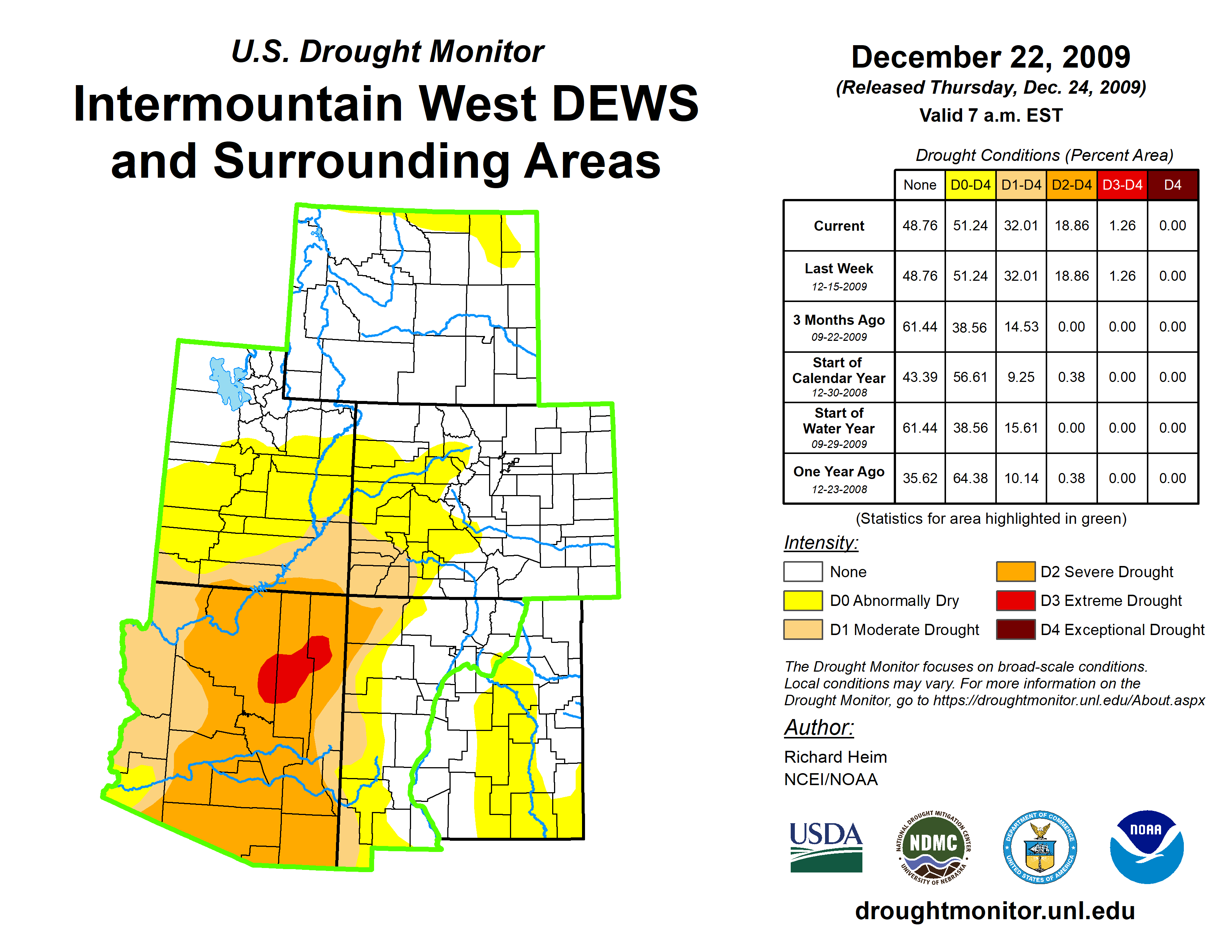 U.S. Drought Monitor

Intermountain West DEWS and Surrounding Areas

December 22, 2009

(Released Thursday, Dec. 24, 2009)

Valid 7 a.m. EST

Drought Conditions (Percent Area)

| | None | D0-D4 | D1-D4 | D2-D4 | D3-D4 | D4 |
|---|---|---|---|---|---|---|
| Current | 48.76 | 51.24 | 32.01 | 18.86 | 1.26 | 0.00 |
| Last Week 12-15-2009 | 48.76 | 51.24 | 32.01 | 18.86 | 1.26 | 0.00 |
| 3 Months Ago 09-22-2009 | 61.44 | 38.56 | 14.53 | 0.00 | 0.00 | 0.00 |
| Start of Calendar Year 12-30-2008 | 43.39 | 56.61 | 9.25 | 0.38 | 0.00 | 0.00 |
| Start of Water Year 09-29-2009 | 61.44 | 38.56 | 15.61 | 0.00 | 0.00 | 0.00 |
| One Year Ago 12-23-2008 | 35.62 | 64.38 | 10.14 | 0.38 | 0.00 | 0.00 |

(Statistics for area highlighted in green)

Intensity:

None
D0 Abnormally Dry
D1 Moderate Drought
D2 Severe Drought
D3 Extreme Drought
D4 Exceptional Drought

The Drought Monitor focuses on broad-scale conditions. Local conditions may vary. For more information on the Drought Monitor, go to https://droughtmonitor.unl.edu/About.aspx

Author:

Richard Heim
NCEI/NOAA

USDA
NATIONAL DROUGHT MITIGATION CENTER NDMC UNIVERSITY OF NEBRASKA
DEPARTMENT OF COMMERCE UNITED STATES OF AMERICA
NOAA

droughtmonitor.unl.edu